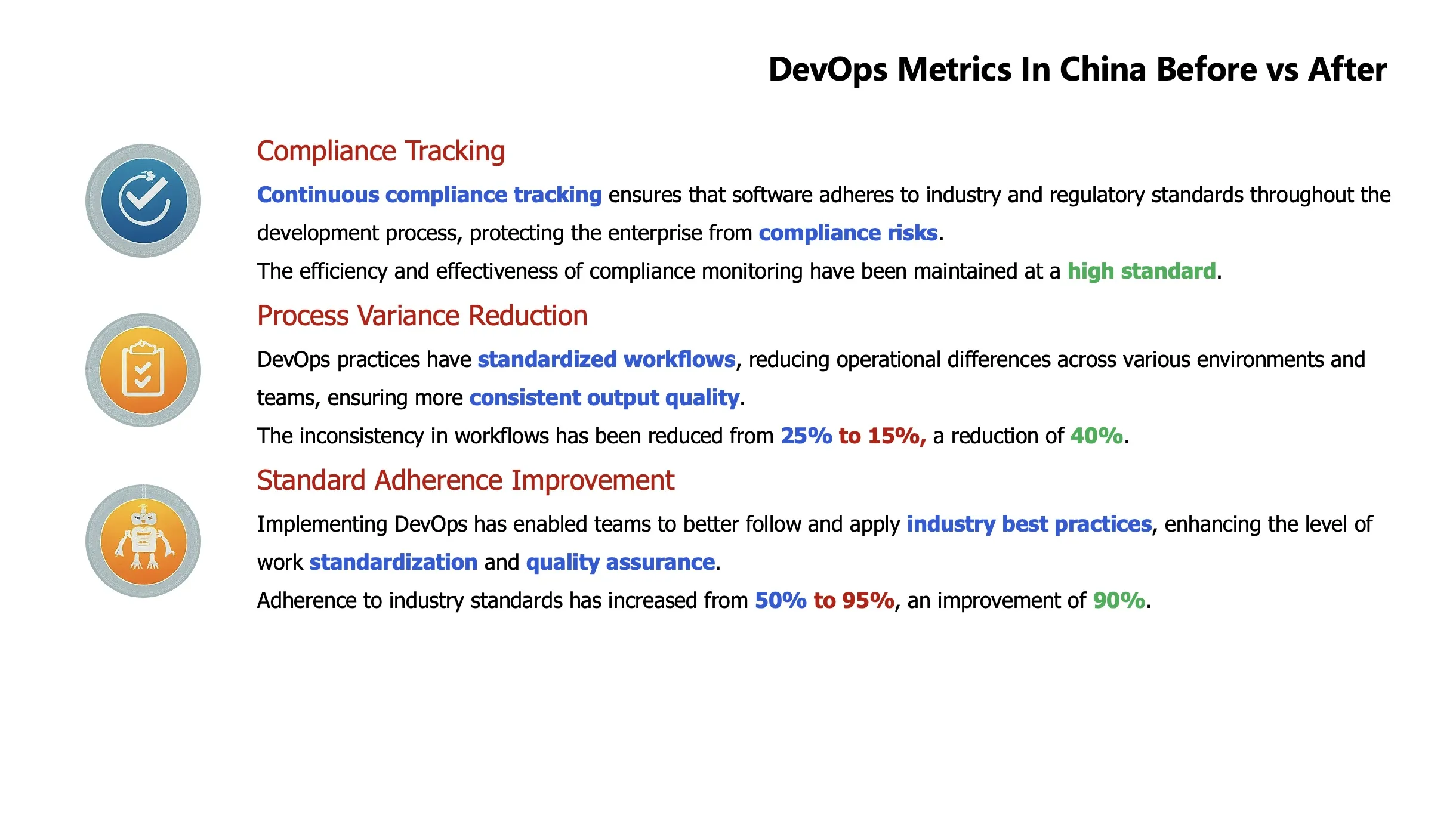 DevOps Metrics In China Before vs After

Compliance Tracking

Continuous compliance tracking ensures that software adheres to industry and regulatory standards throughout the development process, protecting the enterprise from compliance risks.

The efficiency and effectiveness of compliance monitoring have been maintained at a high standard.

Process Variance Reduction

DevOps practices have standardized workflows, reducing operational differences across various environments and teams, ensuring more consistent output quality.

The inconsistency in workflows has been reduced from 25% to 15%, a reduction of 40%.

Standard Adherence Improvement

Implementing DevOps has enabled teams to better follow and apply industry best practices, enhancing the level of work standardization and quality assurance.

Adherence to industry standards has increased from 50% to 95%, an improvement of 90%.